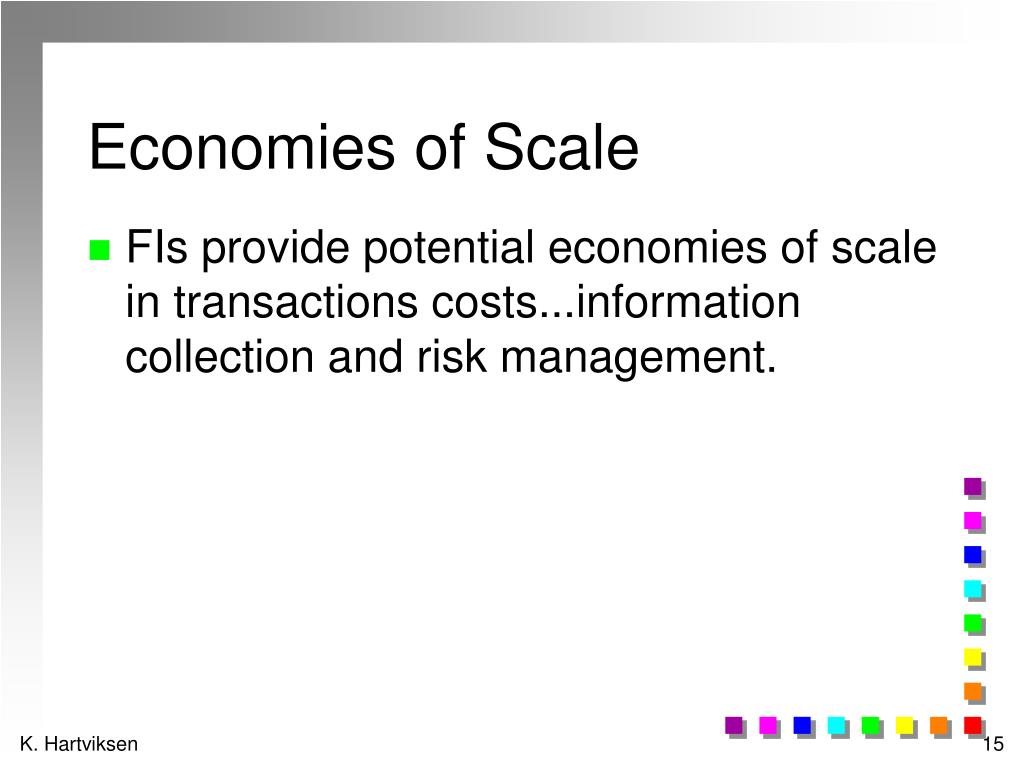 Economies of Scale

FIs provide potential economies of scale in transactions costs...information collection and risk management.

K. Hartviksen

15